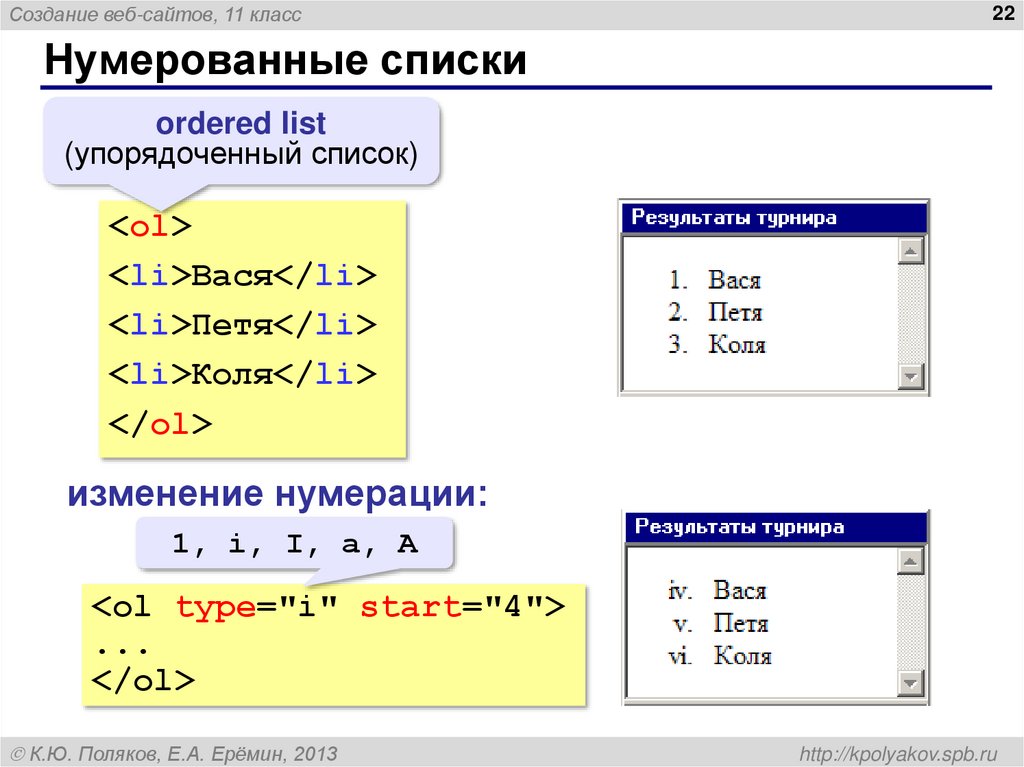 Создание веб-сайтов, 11 класс

22

Нумерованные списки

ordered list
(упорядоченный список)

<ol>
<li>Вася</li>
<li>Петя</li>
<li>Коля</li>
</ol>

Результаты турнира

1. Вася
2. Петя
3. Коля

изменение нумерации:

1, i, I, a, A

<ol type="i" start="4">
...
</ol>

Результаты турнира

iv. Вася
v. Петя
vi. Коля

© К.Ю. Поляков, Е.А. Ерёмин, 2013

http://kpolyakov.spb.ru